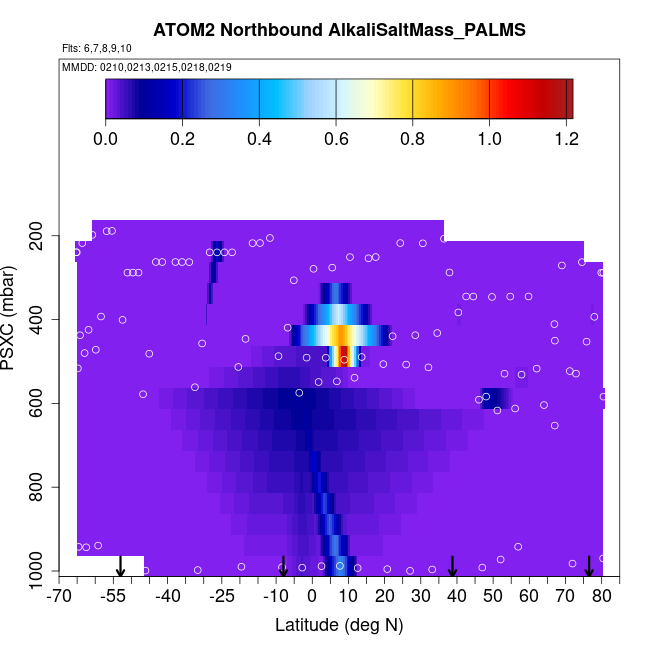 ATOM2 Northbound AlkaliSaltMass_PALMS

Flts: 6,7,8,9,10

MMDD: 0210,0213,0215,0218,0219

0.0 0.2 0.4 0.6 0.8 1.0 1.2

PSXC (mbar)

200
400
600
800
1000

-70 -55 -40 -25 -10 0 10 20 30 40 50 60 70 80

Latitude (deg N)